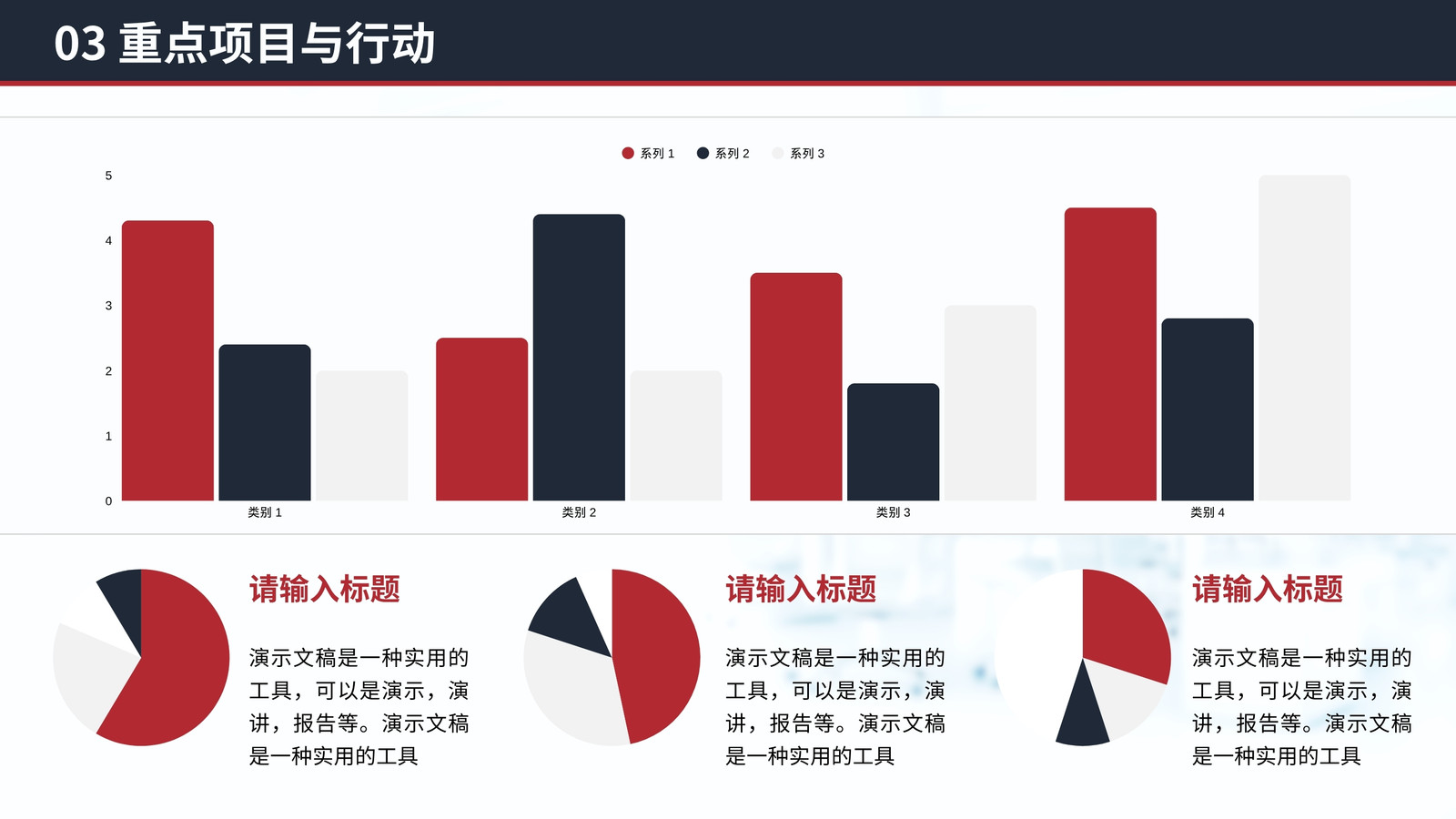 03 重点项目与行动

系列 1 系列 2 系列 3

5
4
3
2
1
0

类别 1 类别 2 类别 3 类别 4

请输入标题

演示文稿是一种实用的工具，可以是演示，演讲，报告等。演示文稿是一种实用的工具

请输入标题

演示文稿是一种实用的工具，可以是演示，演讲，报告等。演示文稿是一种实用的工具

请输入标题

演示文稿是一种实用的工具，可以是演示，演讲，报告等。演示文稿是一种实用的工具